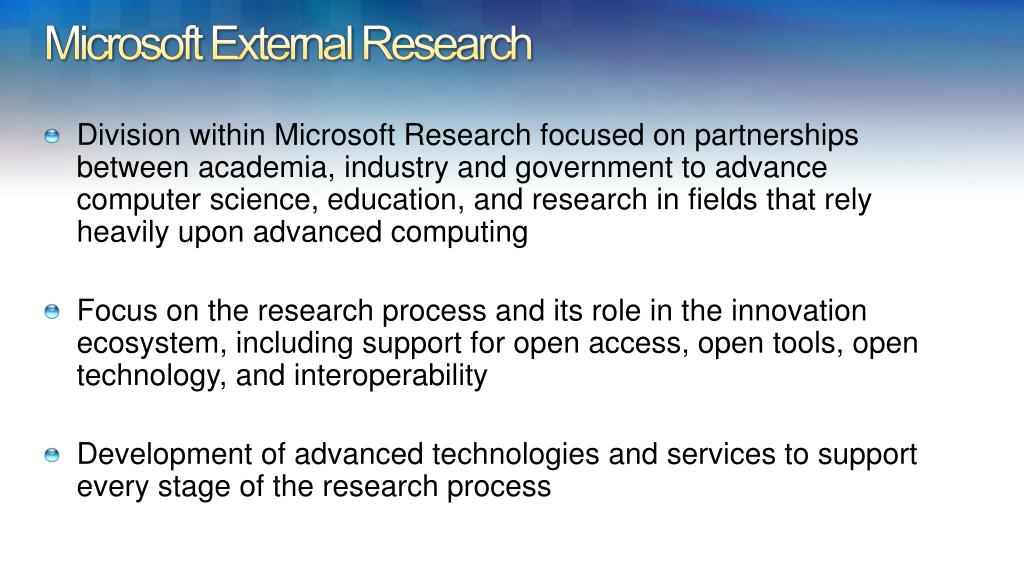 Microsoft External Research

Division within Microsoft Research focused on partnerships between academia, industry and government to advance computer science, education, and research in fields that rely heavily upon advanced computing

Focus on the research process and its role in the innovation ecosystem, including support for open access, open tools, open technology, and interoperability

Development of advanced technologies and services to support every stage of the research process